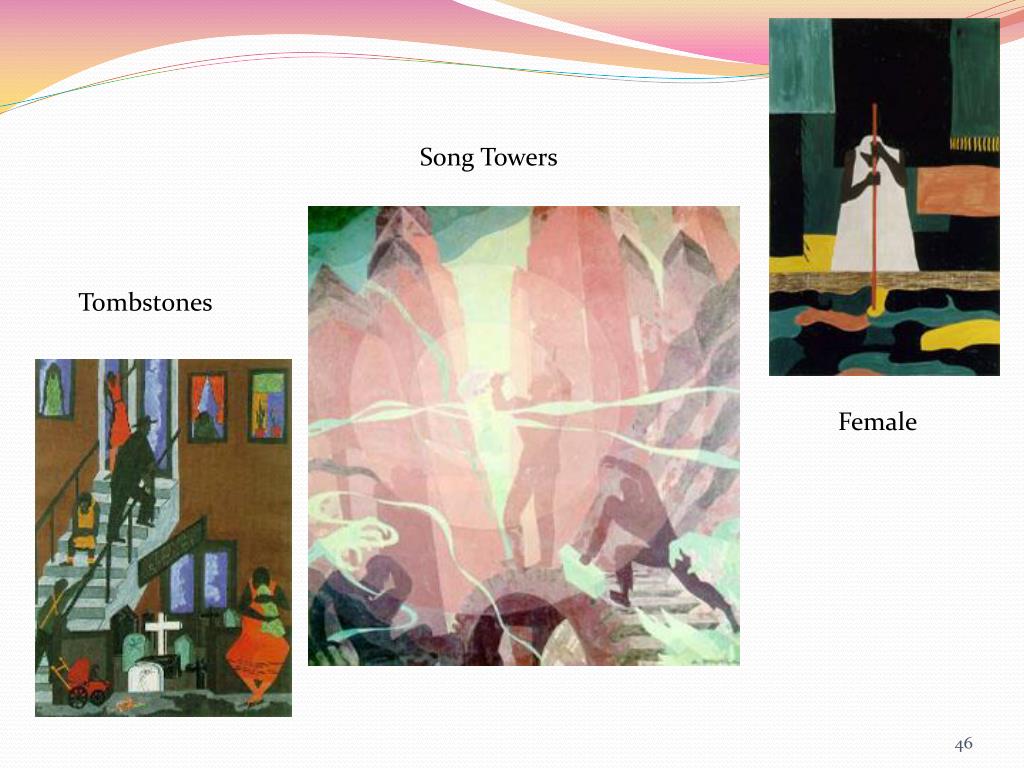 Song Towers

Tombstones

Female

46